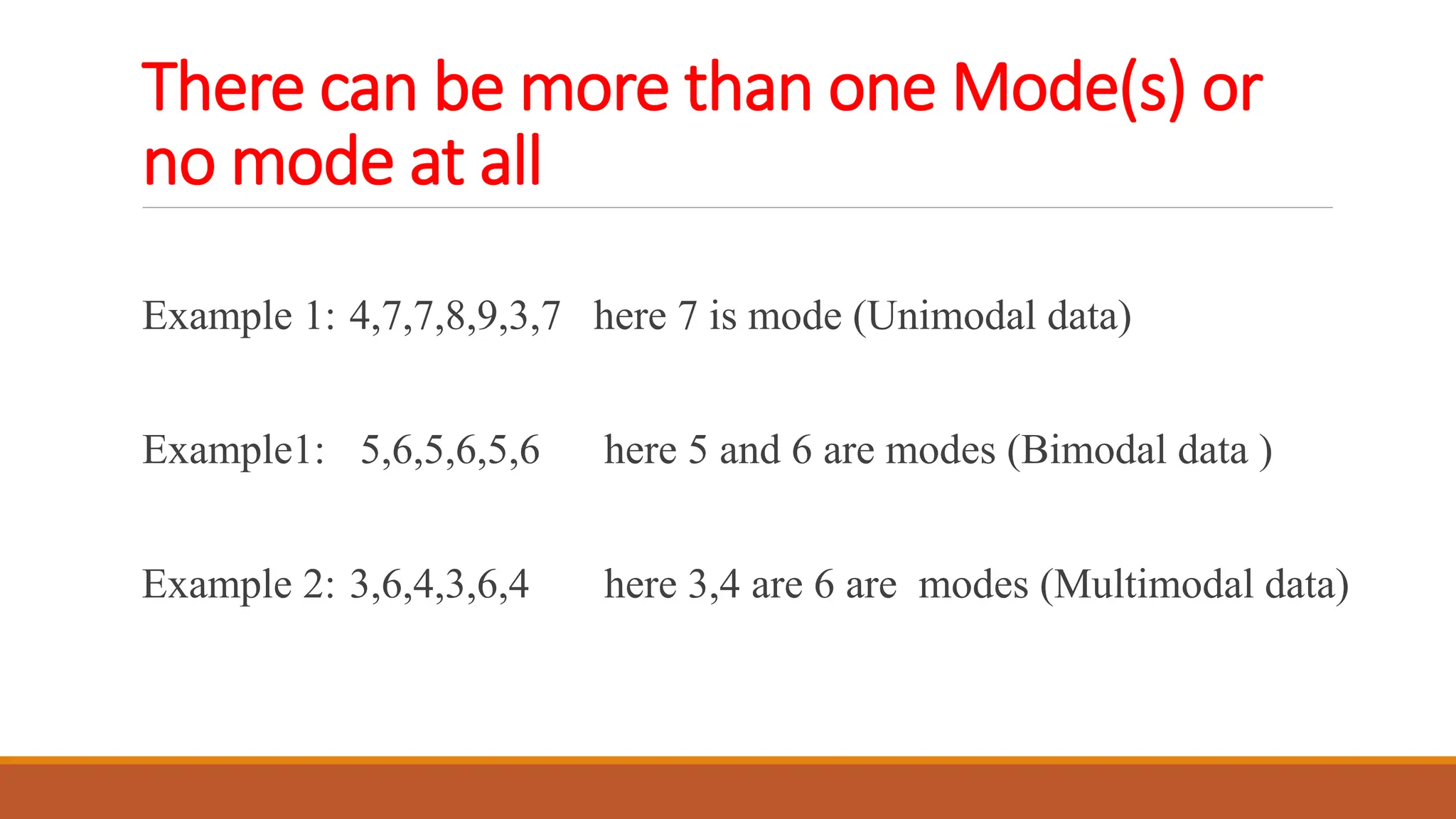 There can be more than one Mode(s) or no mode at all

Example 1: 4,7,7,8,9,3,7   here 7 is mode (Unimodal data)

Example1:   5,6,5,6,5,6      here 5 and 6 are modes (Bimodal data )

Example 2: 3,6,4,3,6,4      here 3,4 are 6 are  modes (Multimodal data)